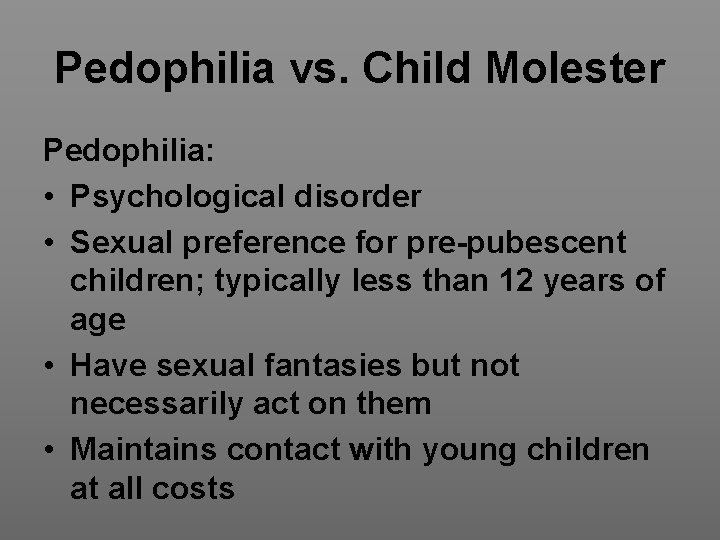 Pedophilia vs. Child Molester

Pedophilia:

• Psychological disorder
• Sexual preference for pre-pubescent children; typically less than 12 years of age
• Have sexual fantasies but not necessarily act on them
• Maintains contact with young children at all costs